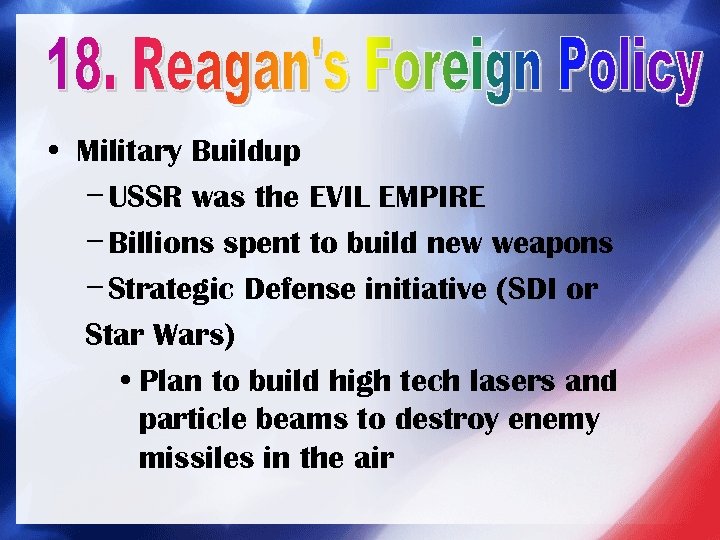 18. Reagan's Foreign Policy

• Military Buildup
– USSR was the EVIL EMPIRE
– Billions spent to build new weapons
– Strategic Defense initiative (SDI or Star Wars)
• Plan to build high tech lasers and particle beams to destroy enemy missiles in the air